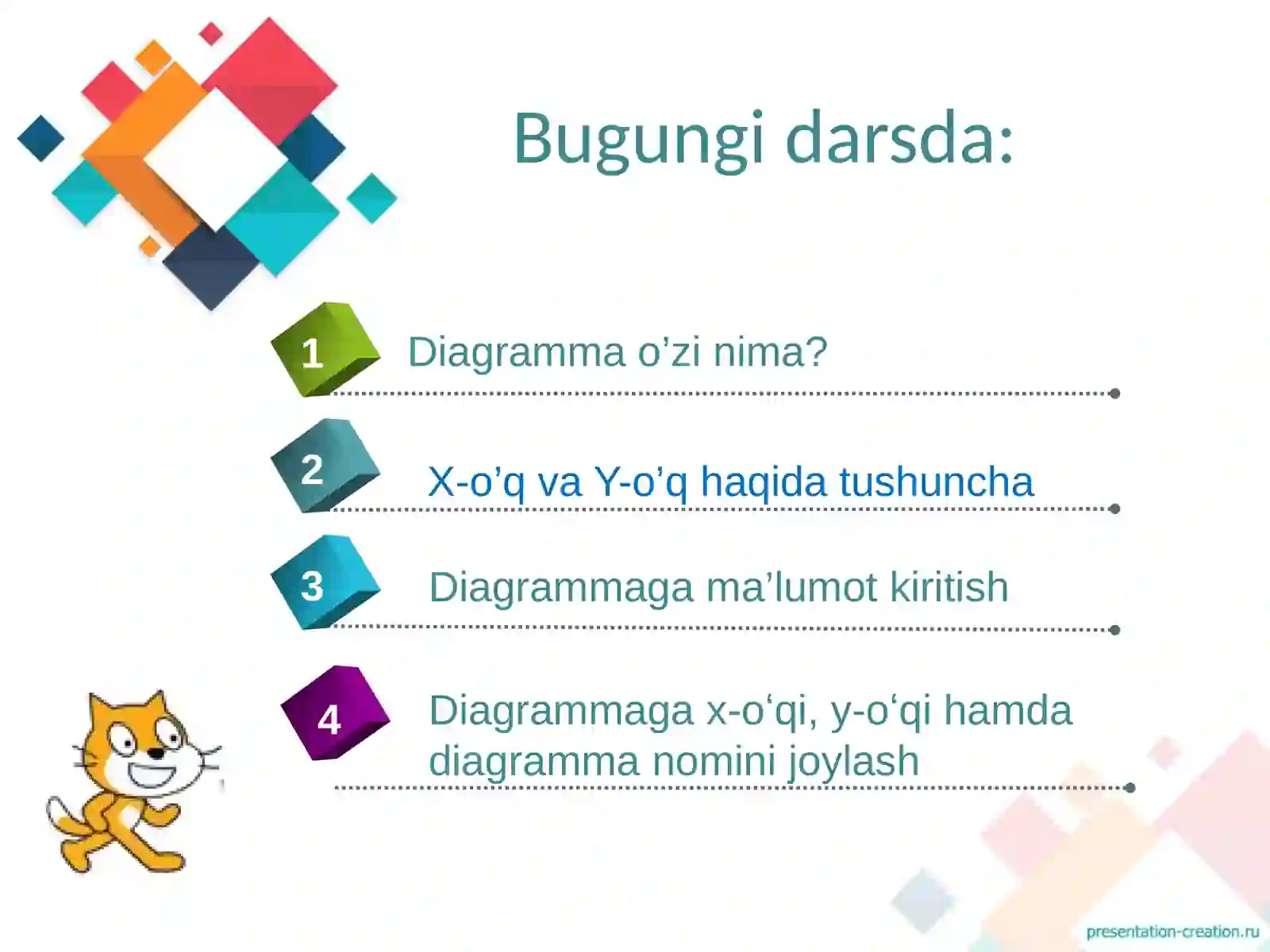 Bugungi darsda:

1 Diagramma o’zi nima?

2 X-o’q va Y-o’q haqida tushuncha

3 Diagrammaga ma’lumot kiritish

4 Diagrammaga x-o‘qi, y-o‘qi hamda diagramma nomini joylash

presentation-creation.ru